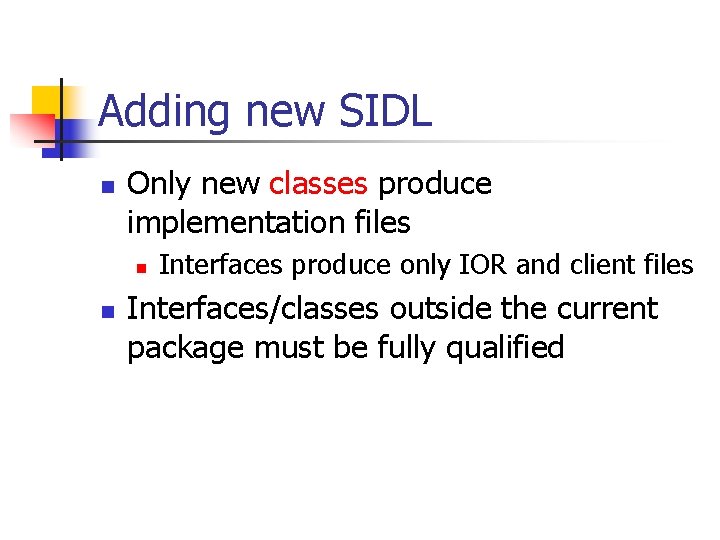 Adding new SIDL

Only new classes produce implementation files

Interfaces produce only IOR and client files

Interfaces/classes outside the current package must be fully qualified